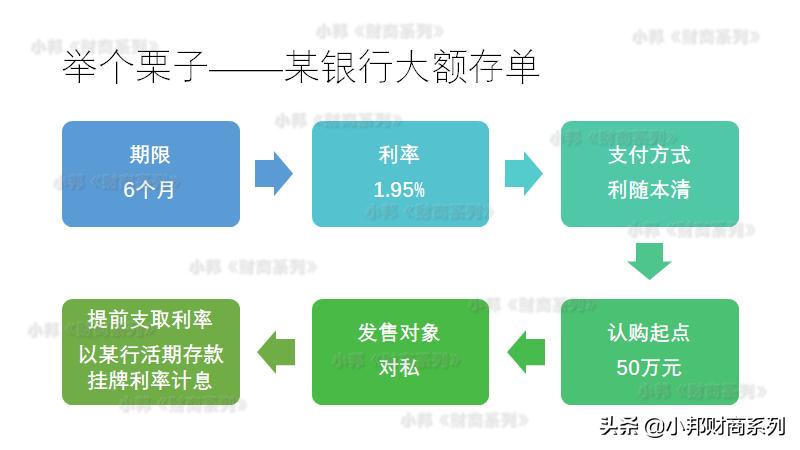 举个栗子——某银行大额存单

期限
6个月

利率
1.95%

支付方式
利随本清

认购起点
50万元

发售对象
对私

提前支取利率
以某行活期存款挂牌利率计息

小邦《财商系列》

头条 @小邦财商系列